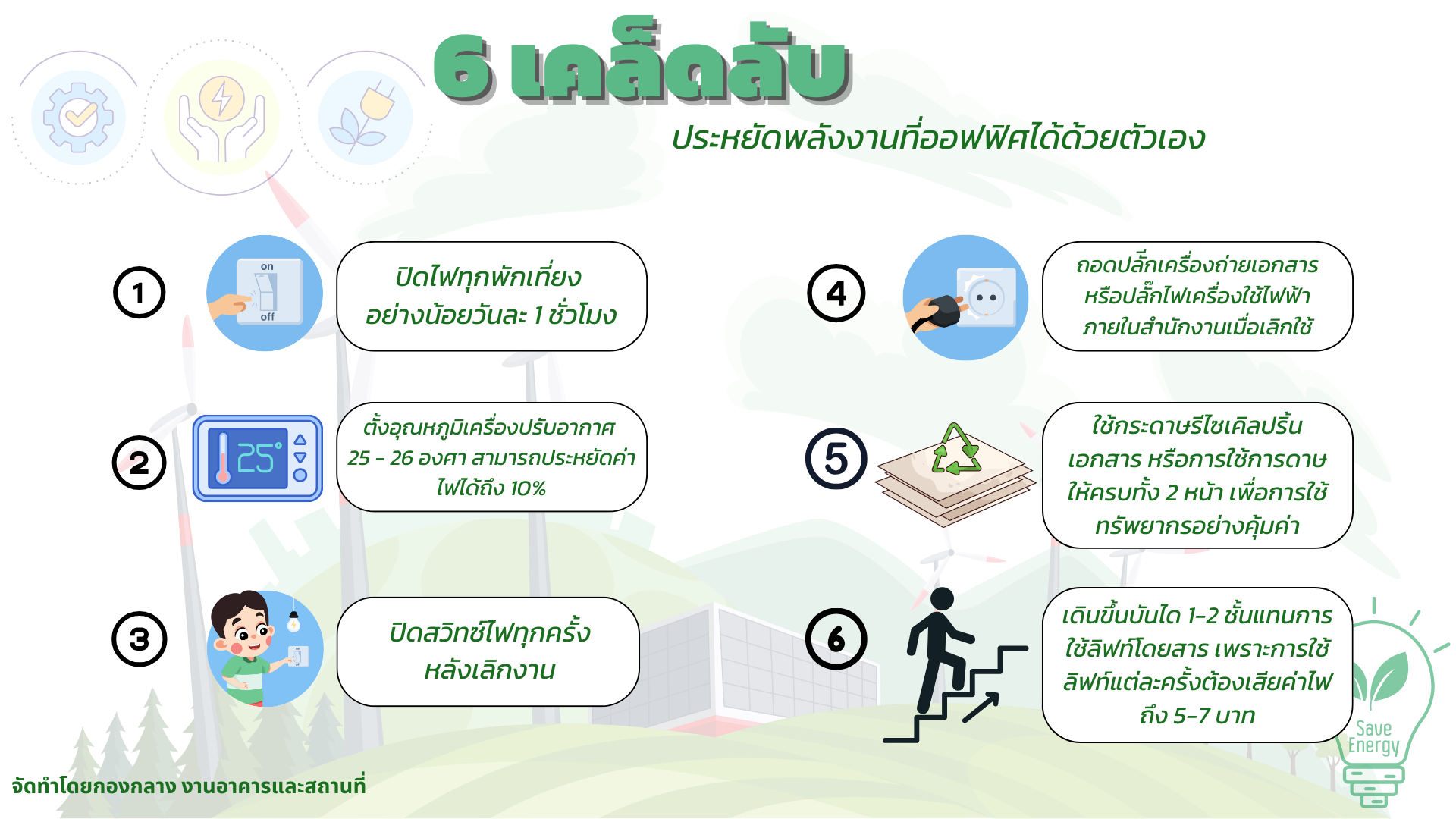 6 เคล็ดลับ

ประหยัดพลังงานที่ออฟฟิศได้ด้วยตัวเอง

1

on

off

ปิดไฟทุกพักเที่ยง อย่างน้อยวันละ 1 ชั่วโมง

2

25°

ตั้งอุณหภูมิเครื่องปรับอากาศ 25 - 26 องศา สามารถประหยัดค่าไฟได้ถึง 10%

3

ปิดสวิทซ์ไฟทุกครั้ง หลังเลิกงาน

4

ถอดปลั๊กเครื่องถ่ายเอกสาร หรือปลั๊กไฟเครื่องใช้ไฟฟ้า ภายในสำนักงานเมื่อเลิกใช้

5

ใช้กระดาษรีไซเคิลปริ้น เอกสาร หรือการใช้การดาษ ให้ครบทั้ง 2 หน้า เพื่อการใช้ ทรัพยากรอย่างคุ้มค่า

6

เดินขึ้นบันได 1-2 ชั้นแทนการ ใช้ลิฟท์โดยสาร เพราะการใช้ ลิฟท์แต่ละครั้งต้องเสียค่าไฟ ถึง 5-7 บาท

Save Energy

จัดทำโดยกองกลาง งานอาคารและสถานที่